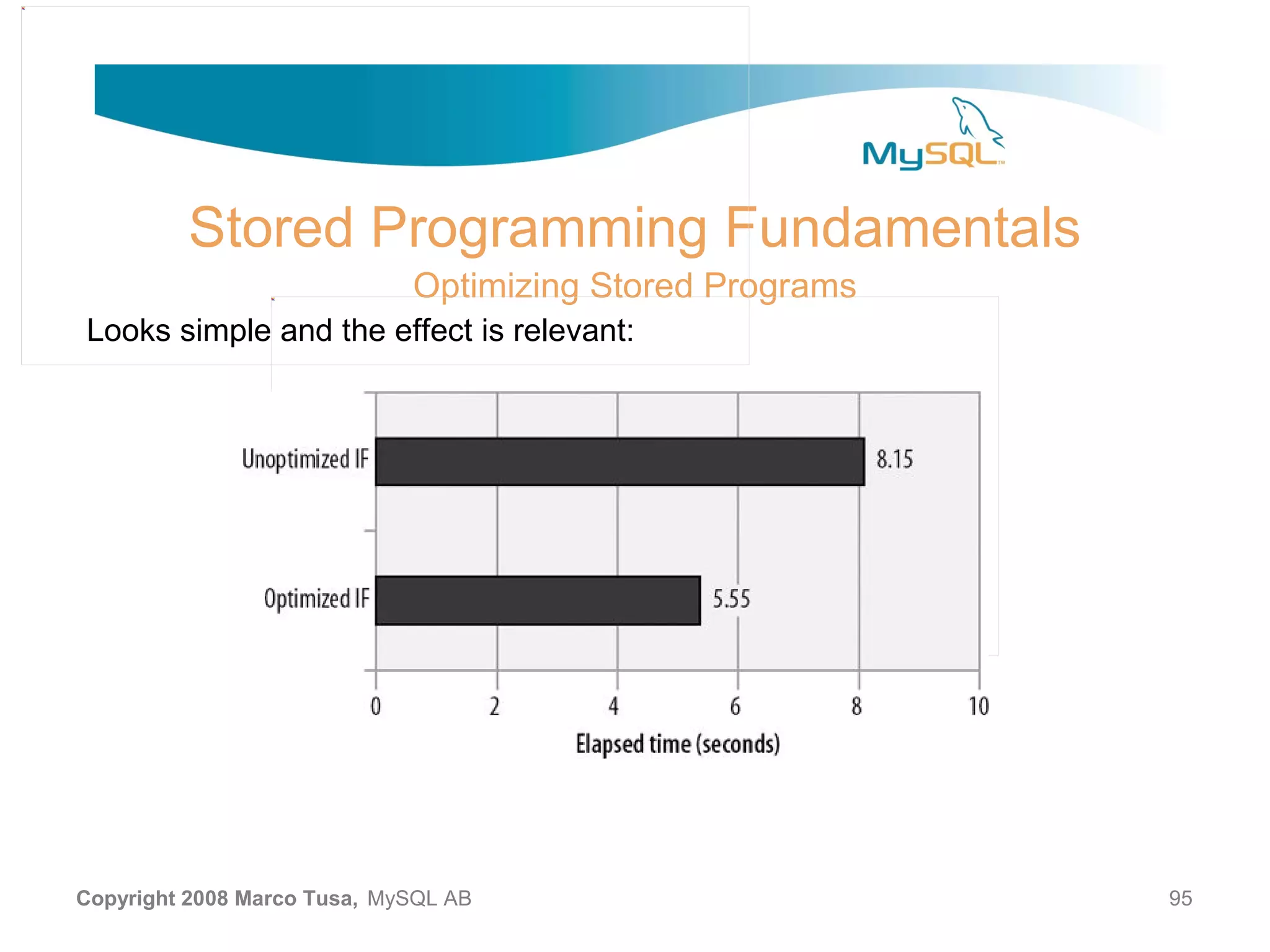 MySQL™

Stored Programming Fundamentals

Optimizing Stored Programs

Looks simple and the effect is relevant:

Unoptimized IF
8.15

Optimized IF
5.55

0
2
4
6
8
10

Elapsed time (seconds)

Copyright 2008 Marco Tusa, MySQL AB

95